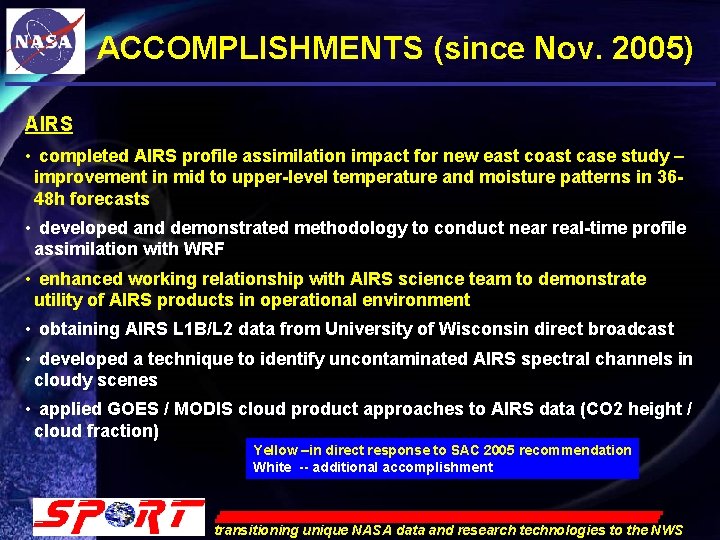 NASA

ACCOMPLISHMENTS (since Nov. 2005)

AIRS

• completed AIRS profile assimilation impact for new east coast case study – improvement in mid to upper-level temperature and moisture patterns in 36-48h forecasts

• developed and demonstrated methodology to conduct near real-time profile assimilation with WRF

• enhanced working relationship with AIRS science team to demonstrate utility of AIRS products in operational environment

• obtaining AIRS L1B/L2 data from University of Wisconsin direct broadcast

• developed a technique to identify uncontaminated AIRS spectral channels in cloudy scenes

• applied GOES / MODIS cloud product approaches to AIRS data (CO2 height / cloud fraction)

Yellow –in direct response to SAC 2005 recommendation
White -- additional accomplishment

SPORT

transitioning unique NASA data and research technologies to the NWS